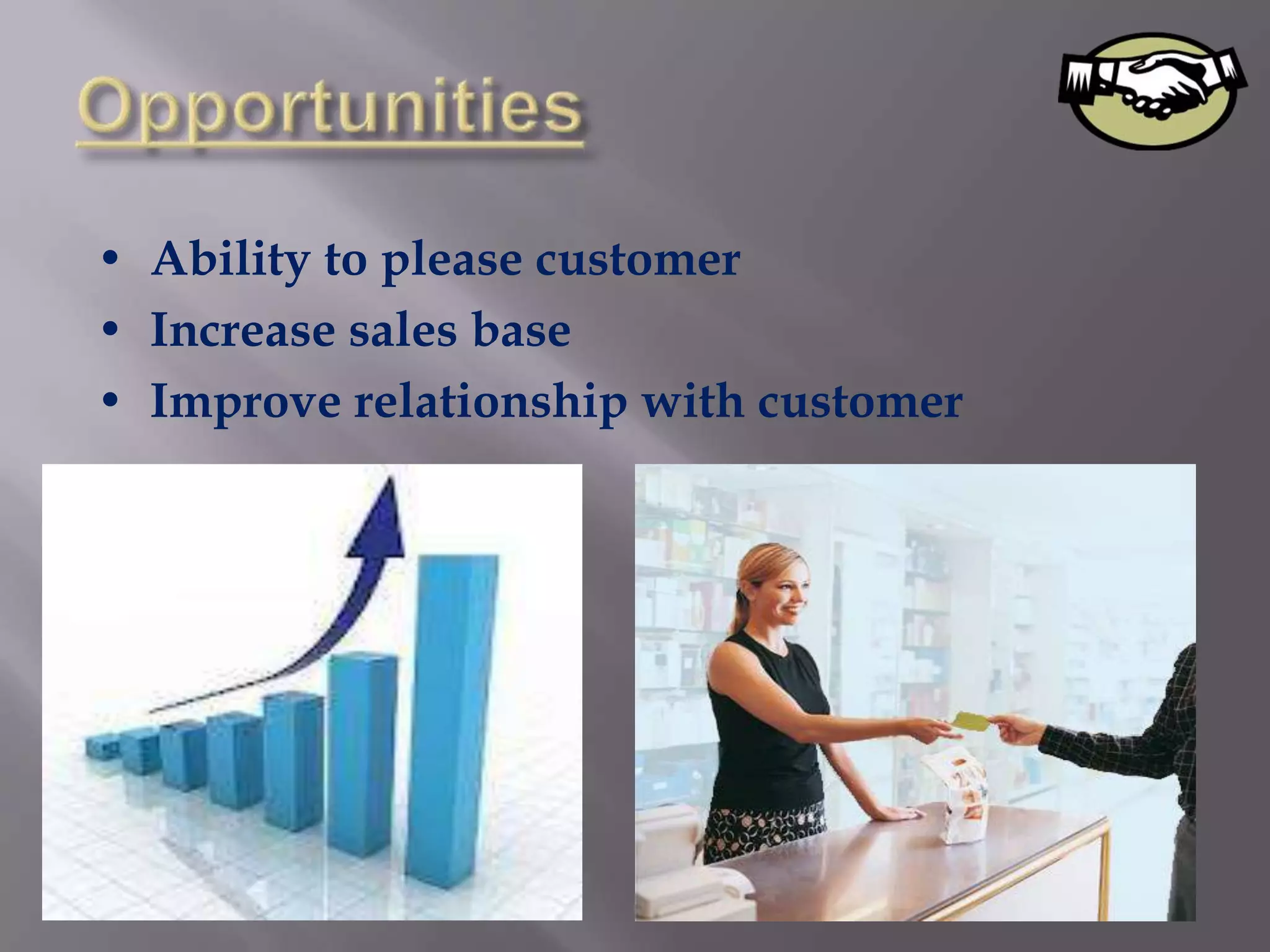 Opportunities

• Ability to please customer
• Increase sales base
• Improve relationship with customer